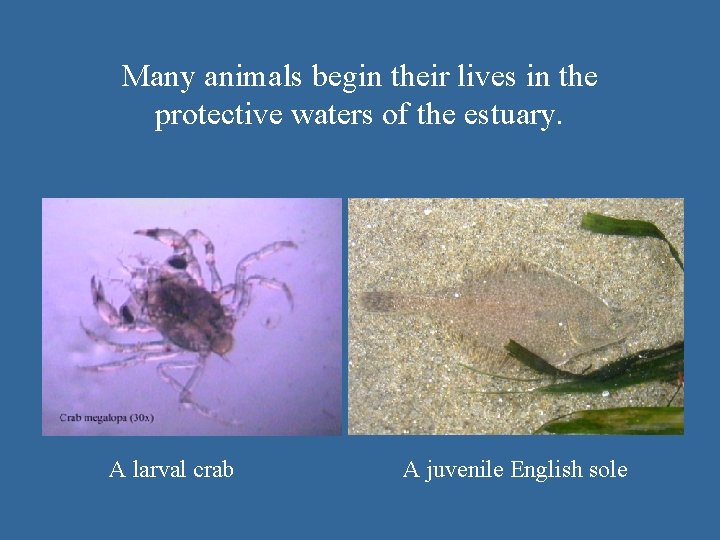 Many animals begin their lives in the protective waters of the estuary.

Crab megalopa (30x)

A larval crab

A juvenile English sole